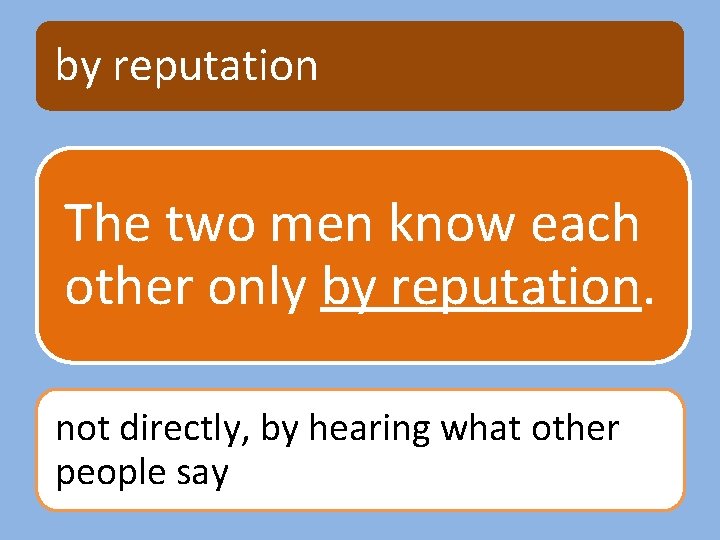 by reputation

The two men know each other only by reputation.

not directly, by hearing what other people say